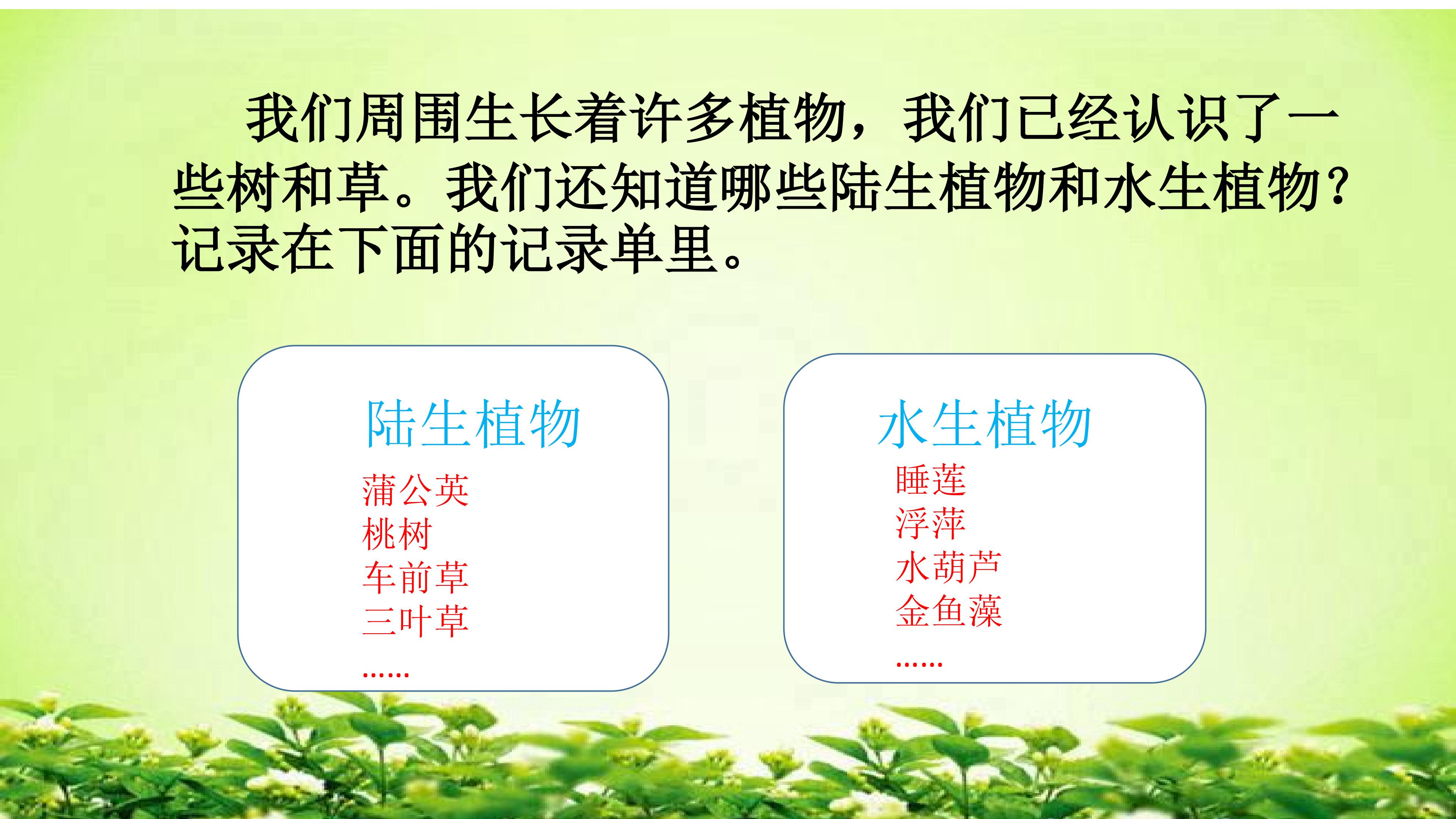 我们周围生长着许多植物，我们已经认识了一些树和草。我们还知道哪些陆生植物和水生植物？记录在下面的记录单里。

陆生植物
蒲公英
桃树
车前草
三叶草
……

水生植物
睡莲
浮萍
水葫芦
金鱼藻
……